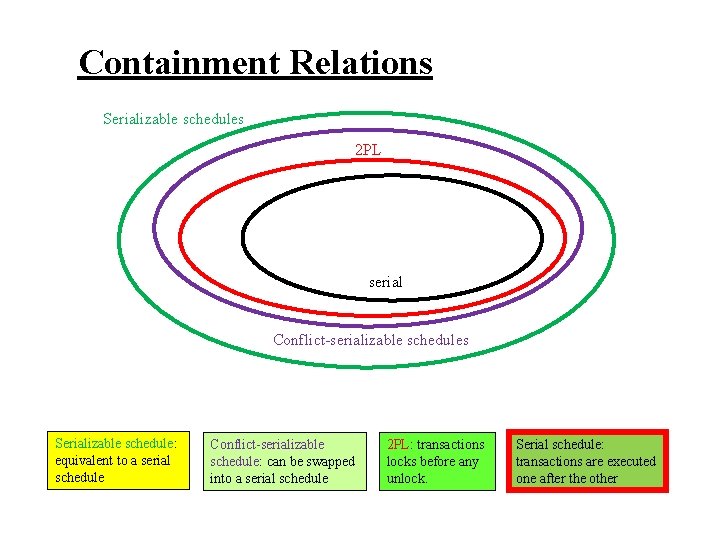 Containment Relations

Serializable schedules

2PL

serial

Conflict-serializable schedules

Serializable schedule: equivalent to a serial schedule

Conflict-serializable schedule: can be swapped into a serial schedule

2PL: transactions locks before any unlock.

Serial schedule: transactions are executed one after the other